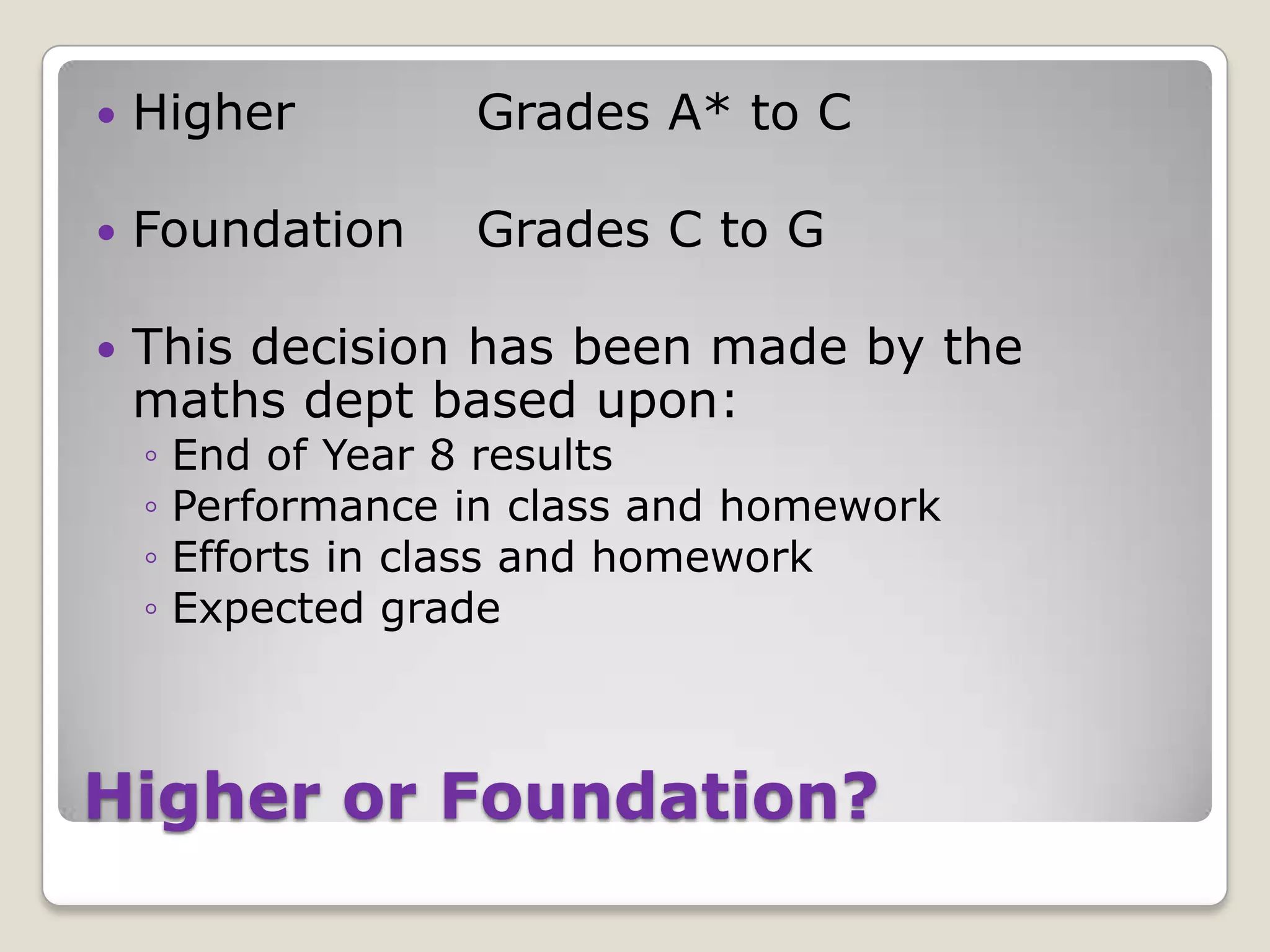 • Higher Grades A* to C

• Foundation Grades C to G

• This decision has been made by the maths dept based upon:
◦ End of Year 8 results
◦ Performance in class and homework
◦ Efforts in class and homework
◦ Expected grade

Higher or Foundation?